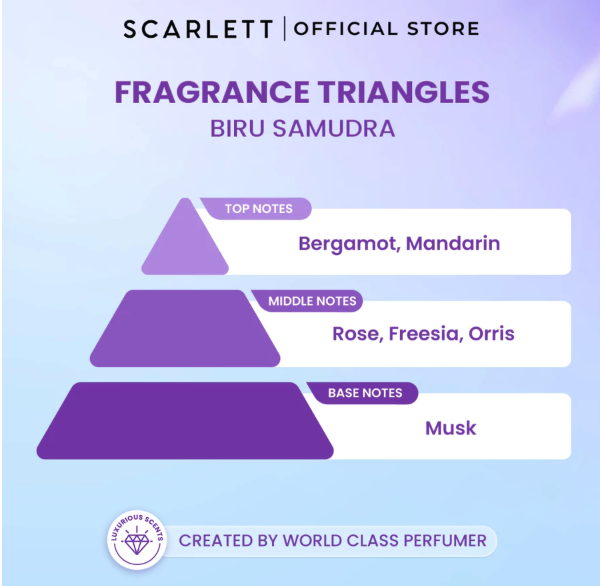 SCARLETT | OFFICIAL STORE

FRAGRANCE TRIANGLES
BIRU SAMUDRA

TOP NOTES
Bergamot, Mandarin

MIDDLE NOTES
Rose, Freesia, Orris

BASE NOTES
Musk

LUXURIOUS SCENTS

CREATED BY WORLD CLASS PERFUMER